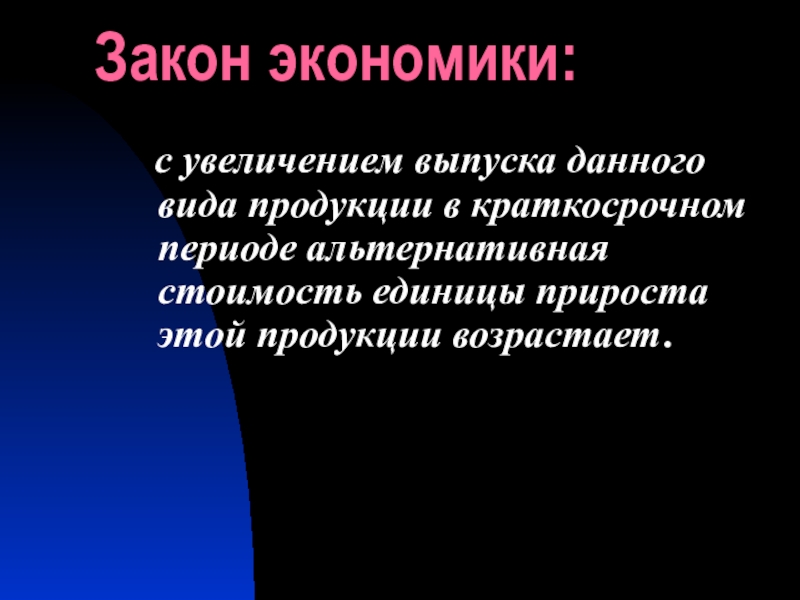 Закон экономики:

с увеличением выпуска данного вида продукции в краткосрочном периоде альтернативная стоимость единицы прироста этой продукции возрастает.